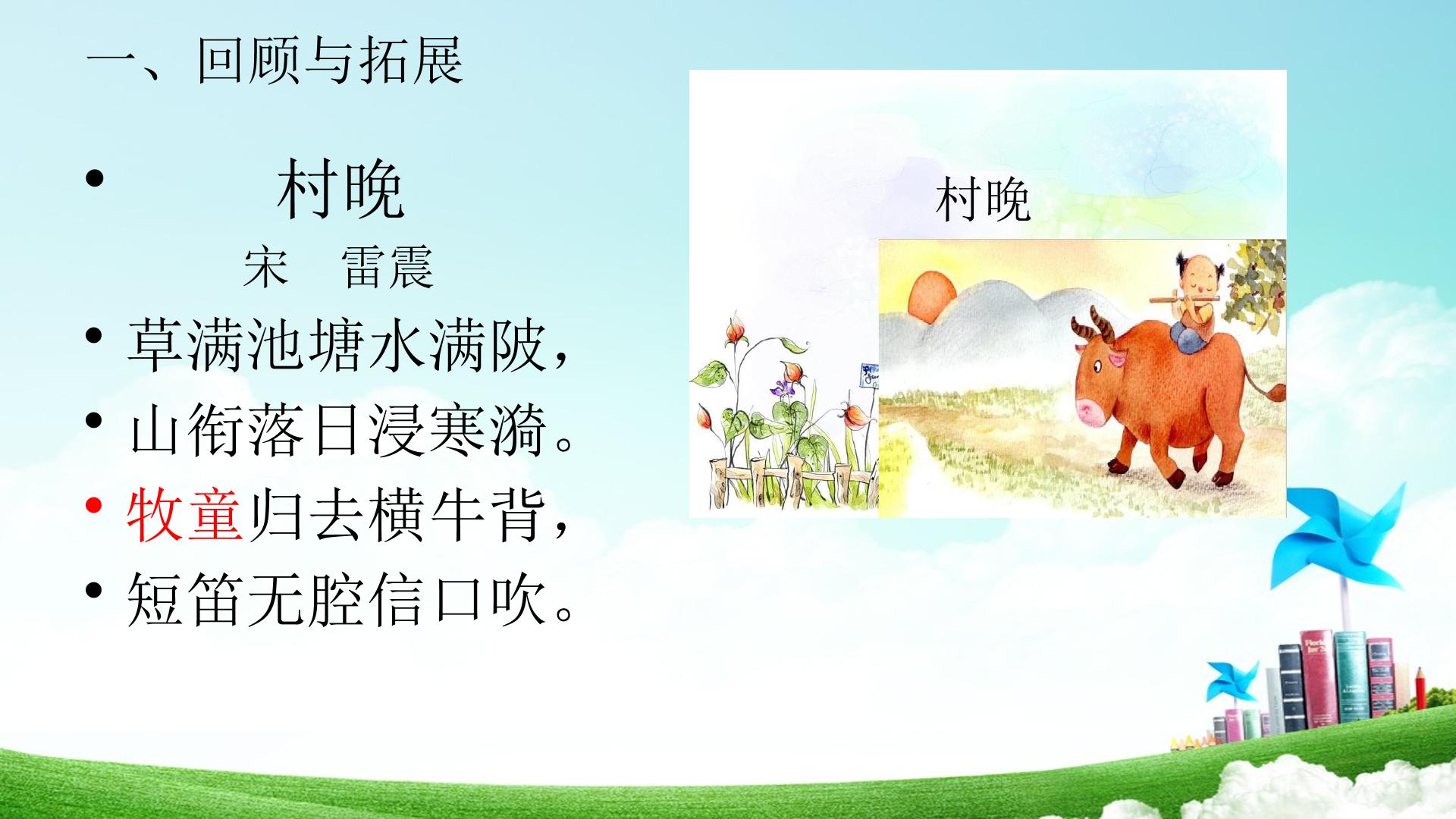 一、回顾与拓展

• 村晚

宋 雷震

• 草满池塘水满陂，
• 山衔落日浸寒漪。
• 牧童归去横牛背，
• 短笛无腔信口吹。

村晚